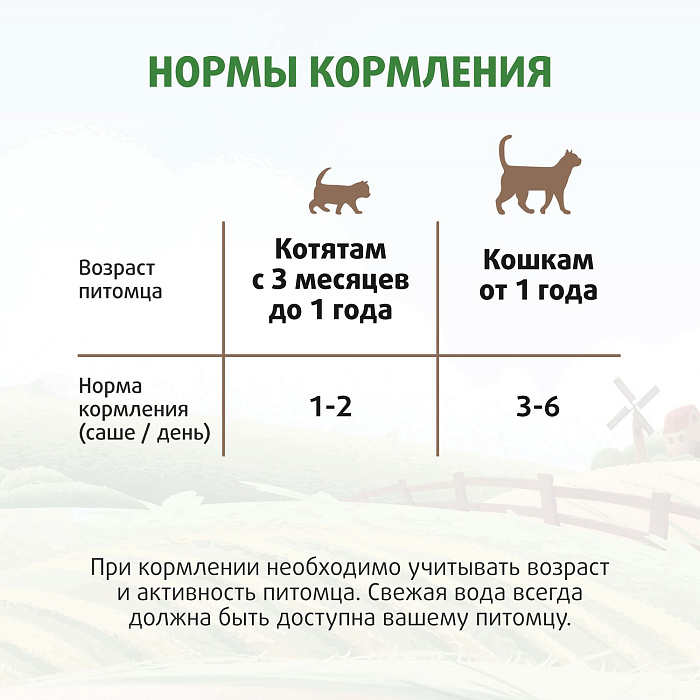 НОРМЫ КОРМЛЕНИЯ

| Возраст питомца | Котятам с 3 месяцев до 1 года | Кошкам от 1 года |
|---|---|---|
| Норма кормления (саше / день) | 1-2 | 3-6 |

При кормлении необходимо учитывать возраст и активность питомца. Свежая вода всегда должна быть доступна вашему питомцу.